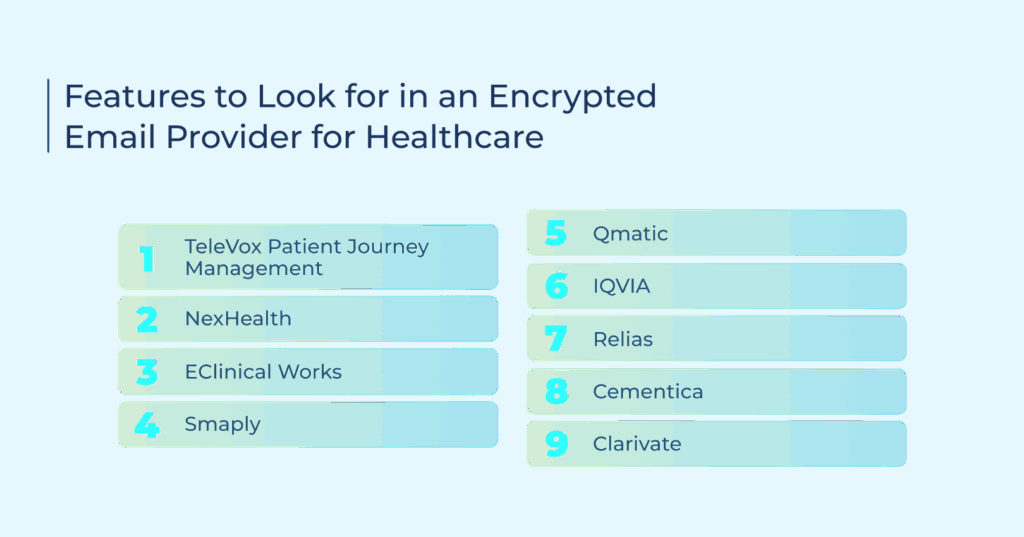 Features to Look for in an Encrypted Email Provider for Healthcare

1 TeleVox Patient Journey Management

2 NexHealth

3 EClinical Works

4 Smaply

5 Qmatic

6 IQVIA

7 Relias

8 Cementica

9 Clarivate